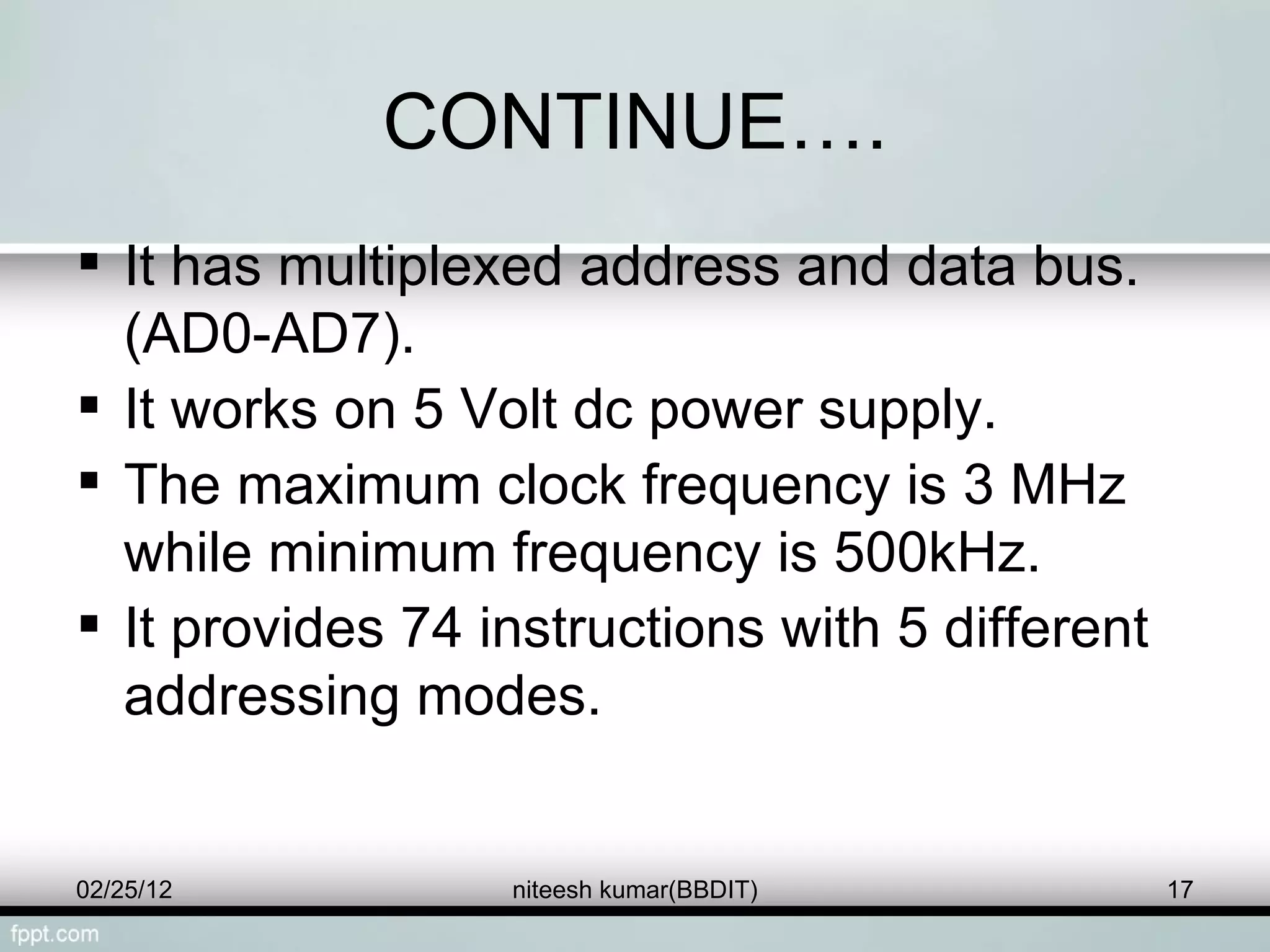 CONTINUE….

▪ It has multiplexed address and data bus. (AD0-AD7).
▪ It works on 5 Volt dc power supply.
▪ The maximum clock frequency is 3 MHz while minimum frequency is 500kHz.
▪ It provides 74 instructions with 5 different addressing modes.

02/25/12 niteesh kumar(BBDIT) 17

fppt.com